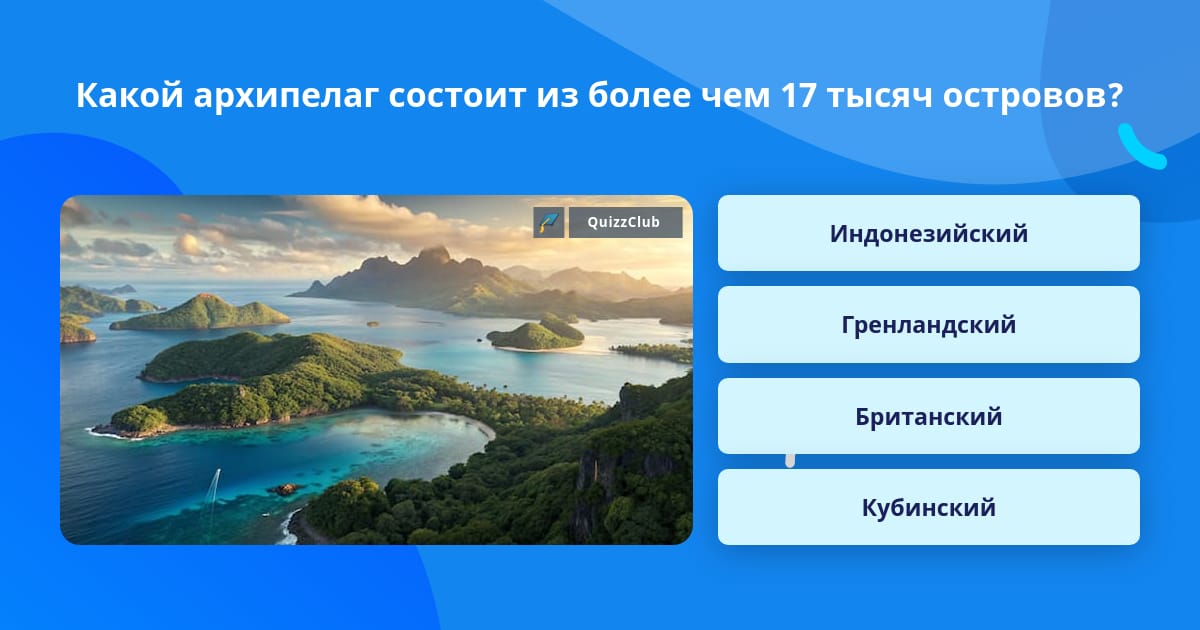 Какой архипелаг состоит из более чем 17 тысяч островов?

QuizzClub

Индонезийский

Гренландский

Британский

Кубинский